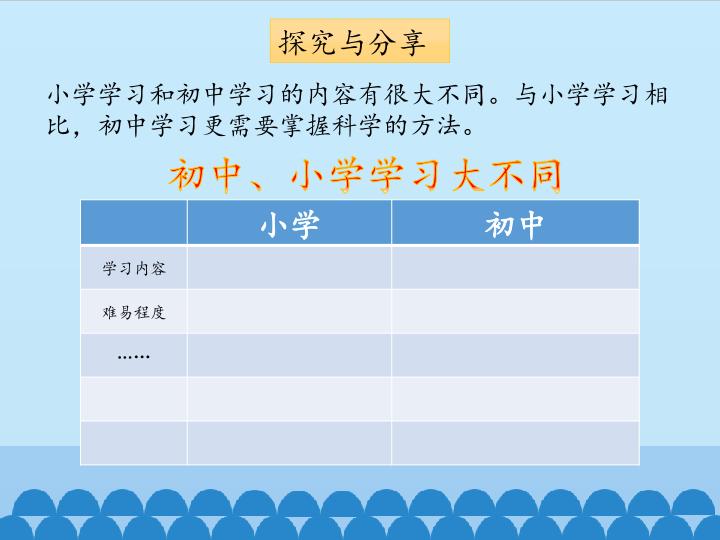 探究与分享

小学学习和初中学习的内容有很大不同。与小学学习相比，初中学习更需要掌握科学的方法。

初中、小学学习大不同

| | 小学 | 初中 |
|---|---|---|
| 学习内容 | | |
| 难易程度 | | |
| …… | | |
| | | |
| | | |